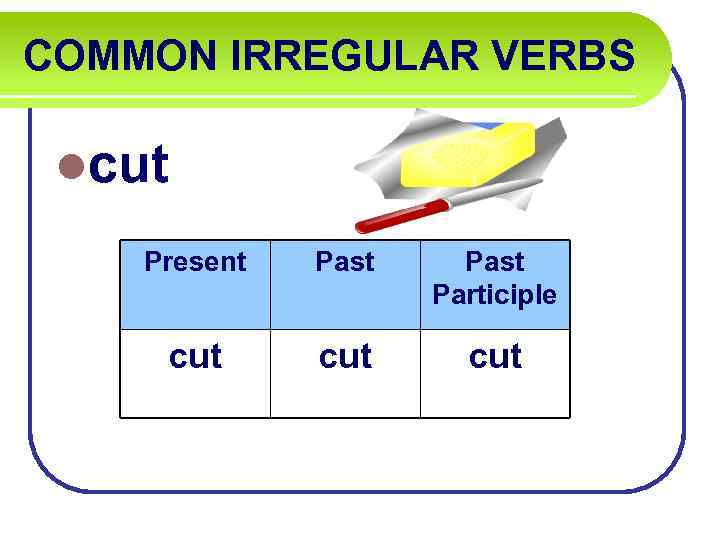 COMMON IRREGULAR VERBS

cut

| Present | Past | Past Participle |
|---|---|---|
| cut | cut | cut |